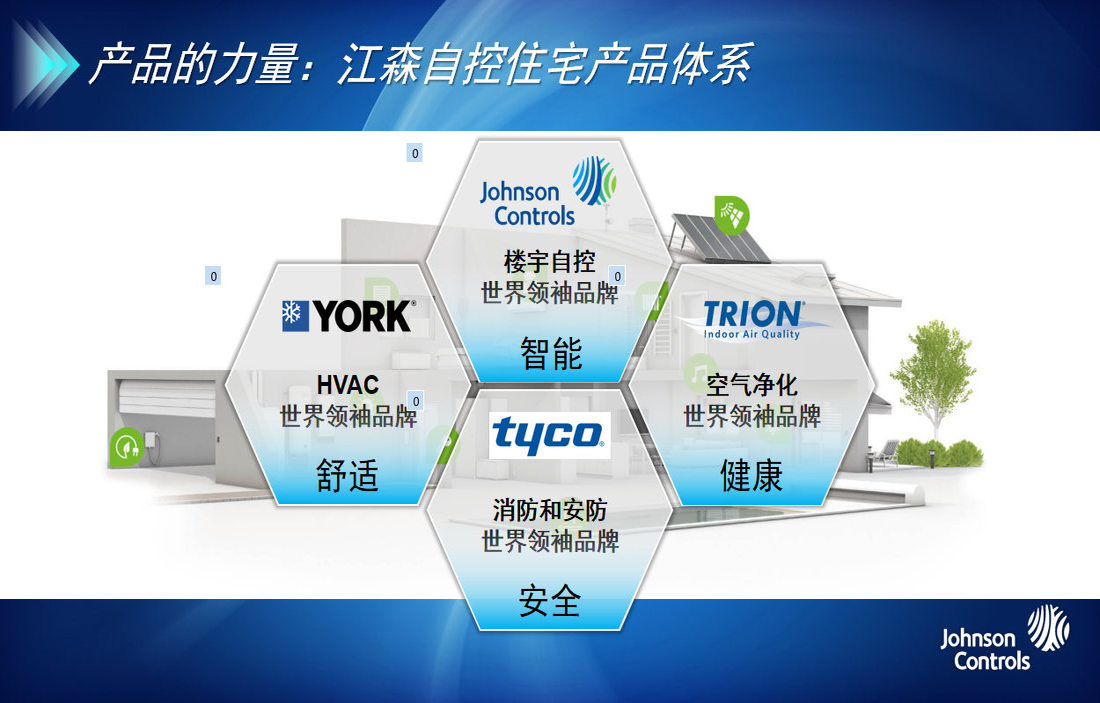 产品的力量：江森自控住宅产品体系

0

Johnson Controls

楼宇自控
世界领袖品牌

智能

0

0

YORK

HVAC
世界领袖品牌

舒适

0

TRION
Indoor Air Quality

空气净化
世界领袖品牌

健康

tyco

消防和安防
世界领袖品牌

安全

Johnson Controls